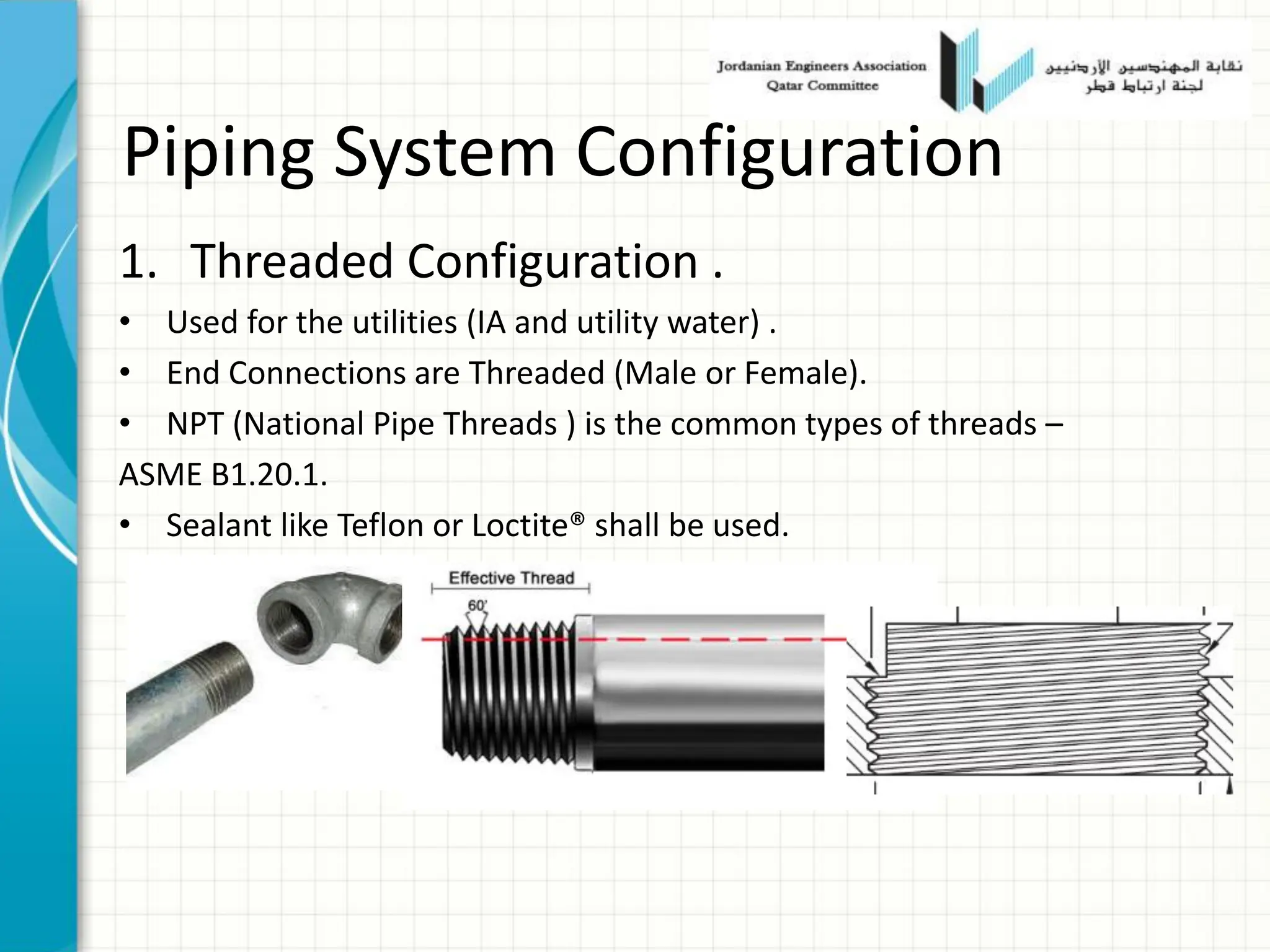 Jordanian Engineers Association
Qatar Committee

نقابة المهندسين الأردنيين
لجنة ارتباط قطر

Piping System Configuration

1. Threaded Configuration .

• Used for the utilities (IA and utility water) .

• End Connections are Threaded (Male or Female).

• NPT (National Pipe Threads ) is the common types of threads – ASME B1.20.1.

• Sealant like Teflon or Loctite® shall be used.

Effective Thread

60'